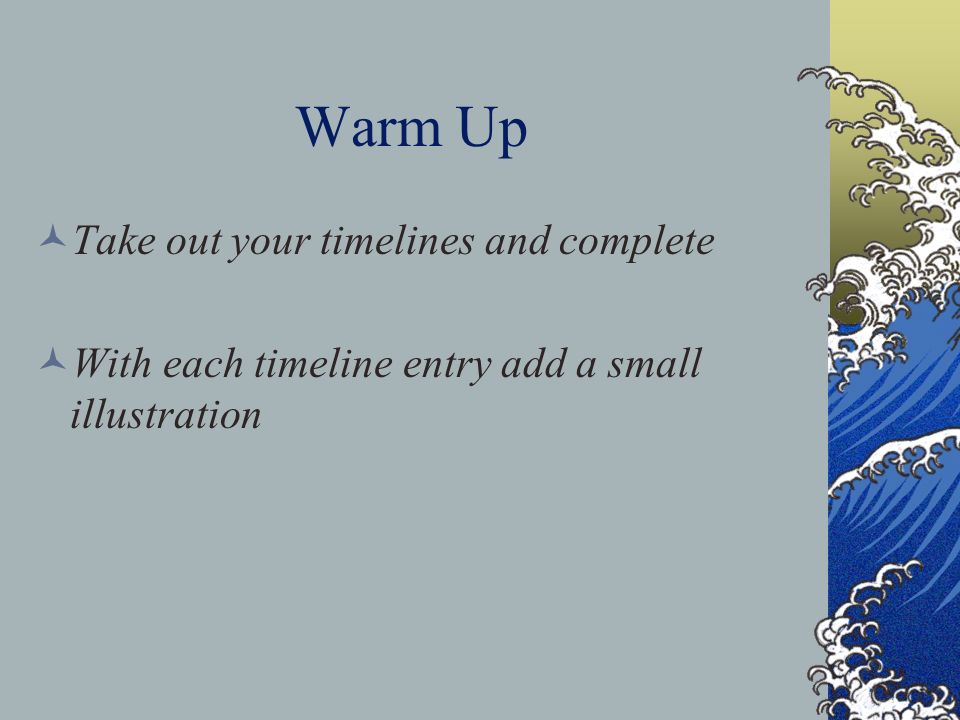 Warm Up

Take out your timelines and complete

With each timeline entry add a small illustration